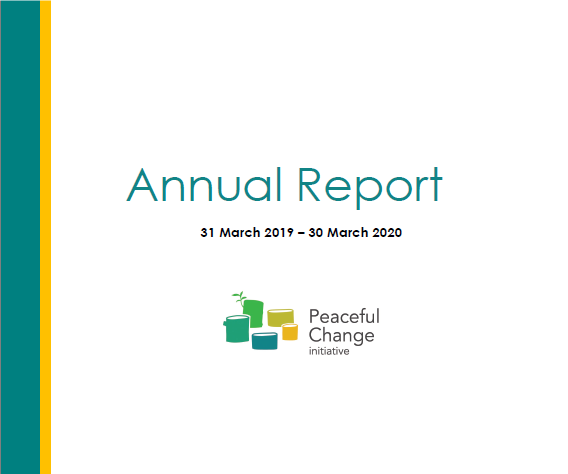 Annual Report

31 March 2019 – 30 March 2020

Peaceful
Change
initiative